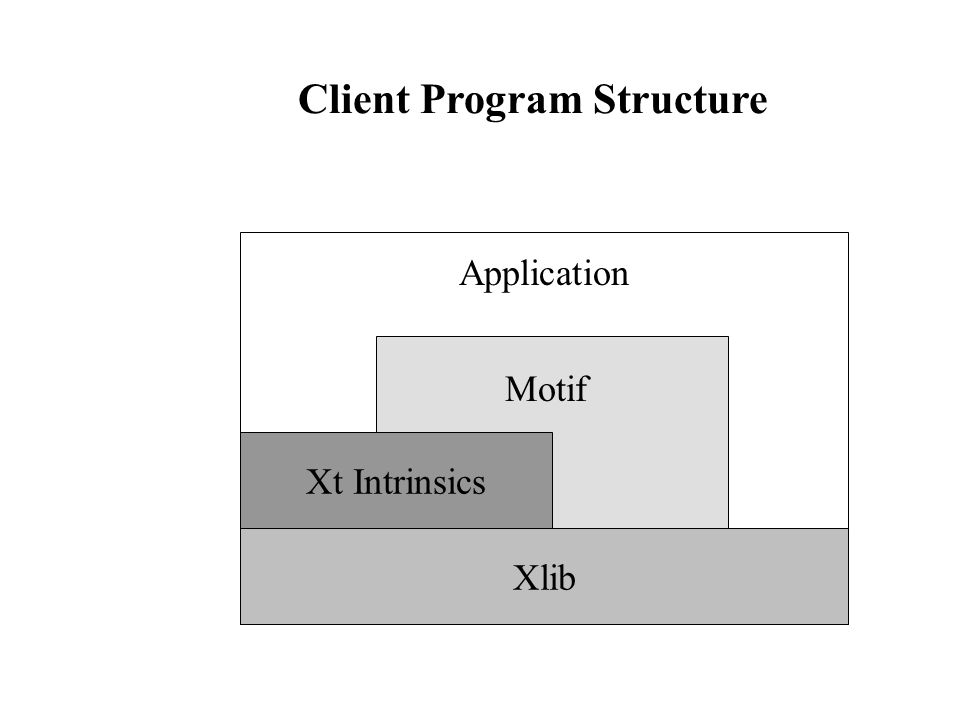 Client Program Structure

Application

Motif

Xt Intrinsics

Xlib